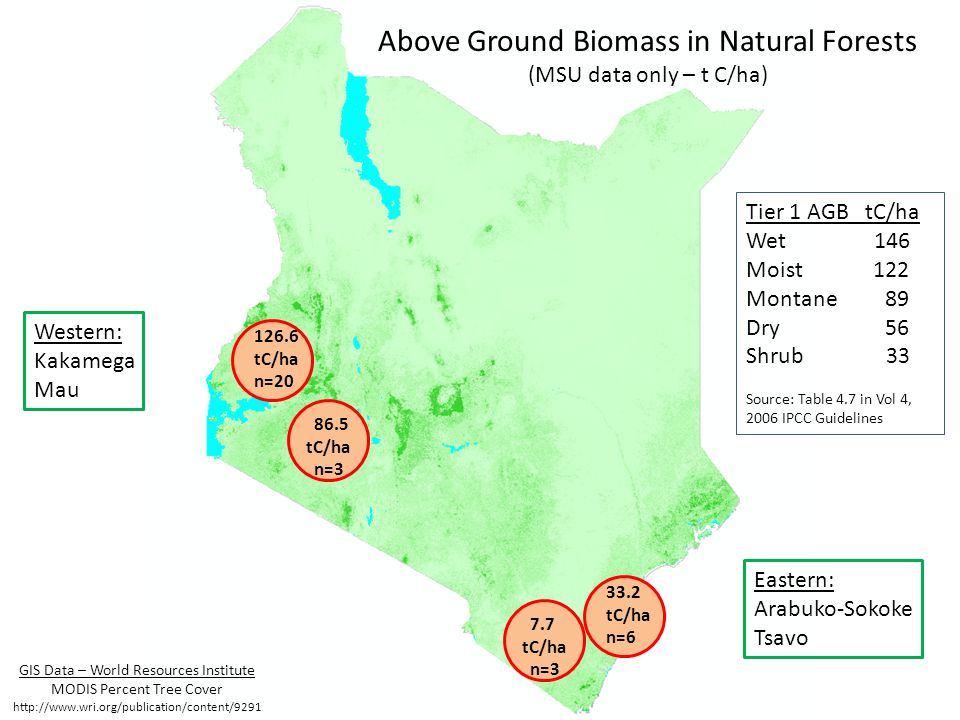 Above Ground Biomass in Natural Forests
(MSU data only – t C/ha)

| Tier 1 AGB | tC/ha |
|---|---|
| Wet | 146 |
| Moist | 122 |
| Montane | 89 |
| Dry | 56 |
| Shrub | 33 |

Source: Table 4.7 in Vol 4, 2006 IPCC Guidelines

Western:
Kakamega
Mau

126.6 tC/ha n=20

86.5 tC/ha n=3

33.2 tC/ha n=6

7.7 tC/ha n=3

Eastern:
Arabuko-Sokoke
Tsavo

GIS Data – World Resources Institute
MODIS Percent Tree Cover
http://www.wri.org/publication/content/9291